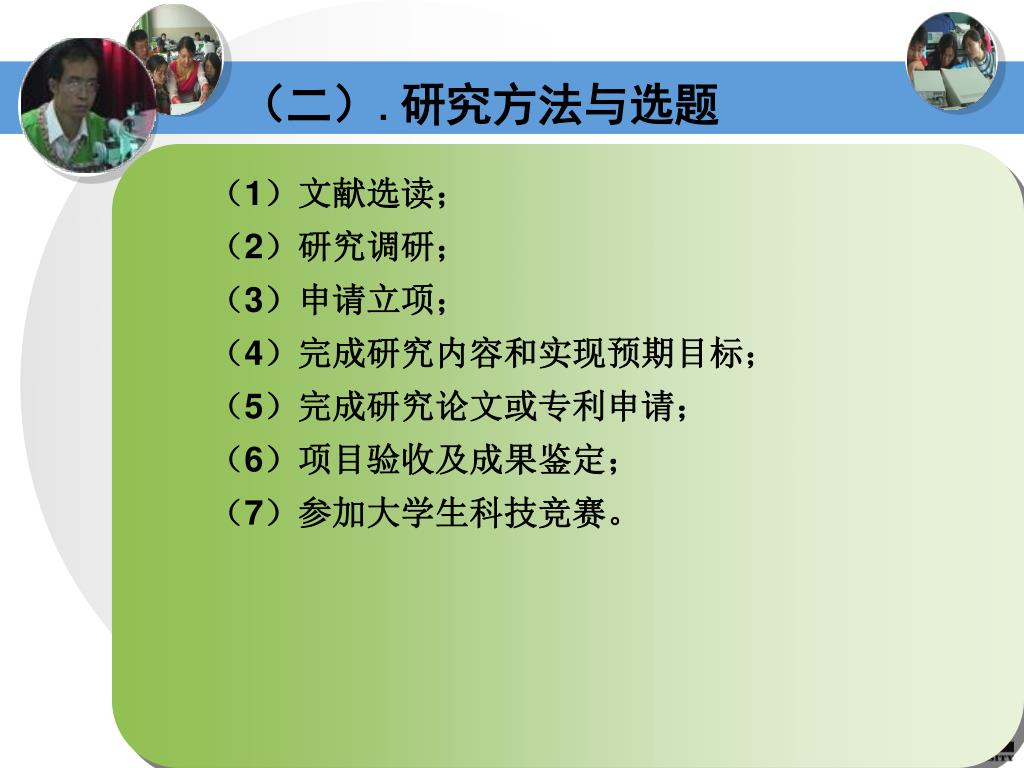 （二）. 研究方法与选题

（1）文献选读；
（2）研究调研；
（3）申请立项；
（4）完成研究内容和实现预期目标；
（5）完成研究论文或专利申请；
（6）项目验收及成果鉴定；
（7）参加大学生科技竞赛。